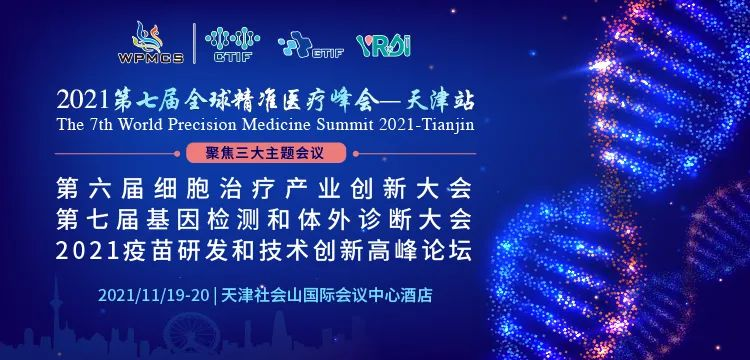 WPMCS CTIF GTIF VRDI

2021第七届全球精准医疗峰会—天津站
The 7th World Precision Medicine Summit 2021-Tianjin

聚焦三大主题会议

第六届细胞治疗产业创新大会
第七届基因检测和体外诊断大会
2021疫苗研发和技术创新高峰论坛

2021/11/19-20 | 天津社会山国际会议中心酒店